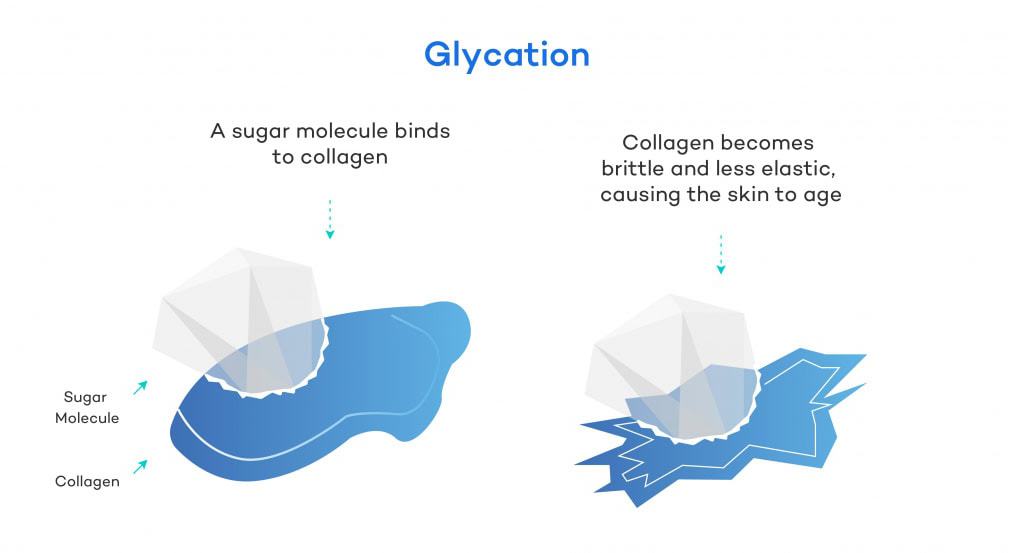 Glycation

A sugar molecule binds to collagen

Collagen becomes brittle and less elastic, causing the skin to age

Sugar Molecule

Collagen